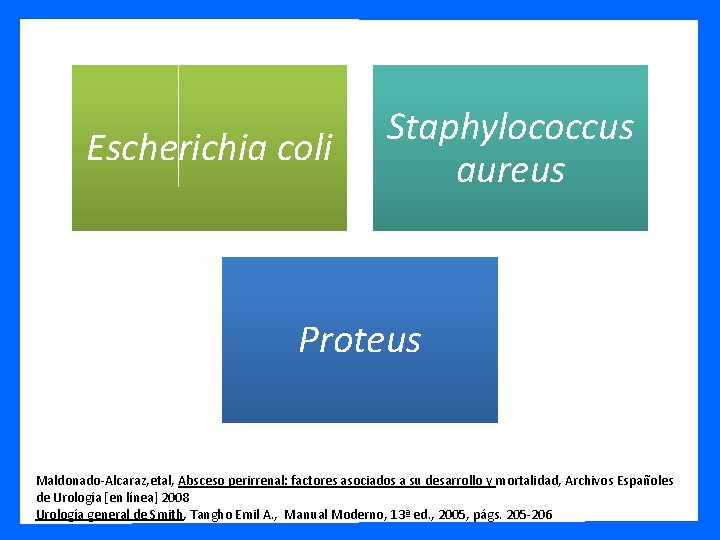 Escherichia coli

Staphylococcus aureus

Proteus

Maldonado-Alcaraz,etal, Absceso perirrenal: factores asociados a su desarrollo y mortalidad, Archivos Españoles de Urología [en línea] 2008
Urología general de Smith, Tangho Emil A., Manual Moderno, 13ª ed., 2005, págs. 205-206